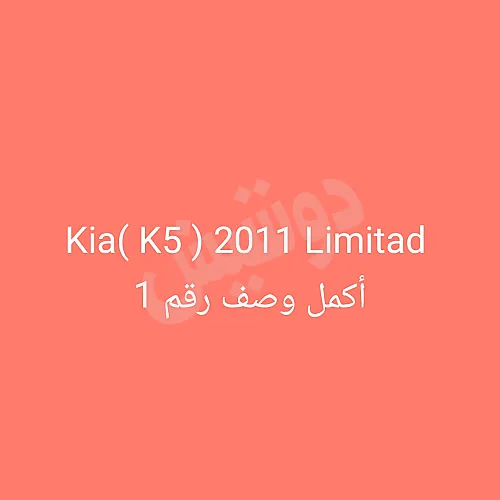 Kia( K5 ) 2011 Limitad
أكمل وصف رقم 1

دوبيزل